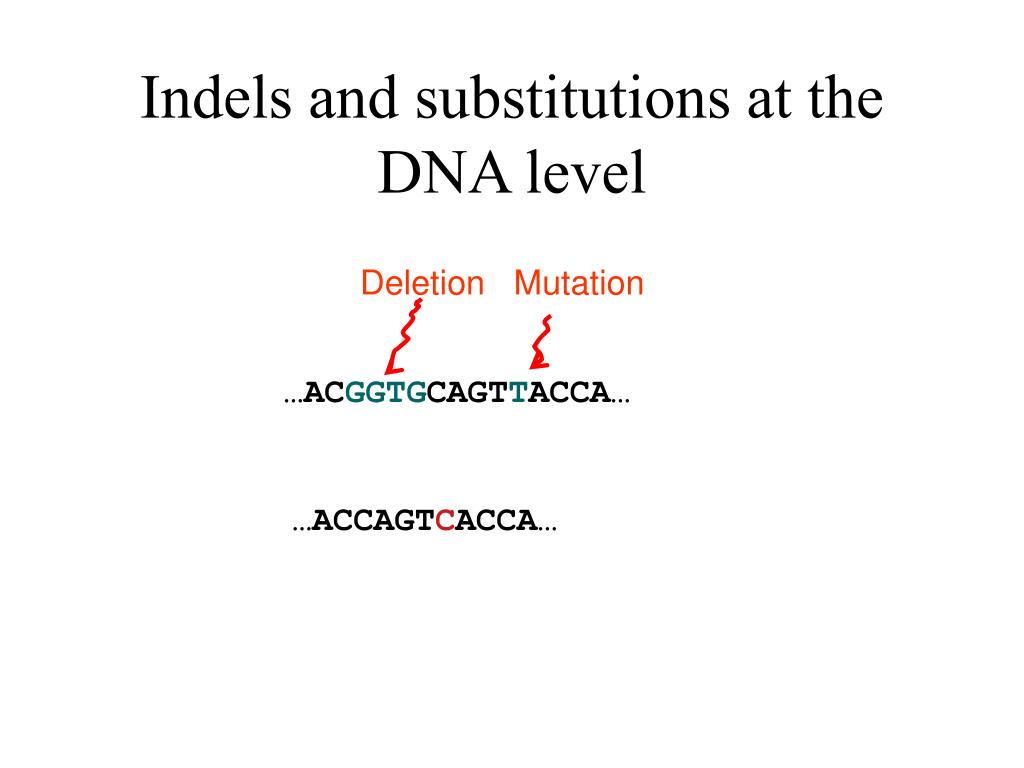 Indels and substitutions at the DNA level

Deletion Mutation

…ACGGTGCAGTTACCA…

…ACCAGTCACCA…